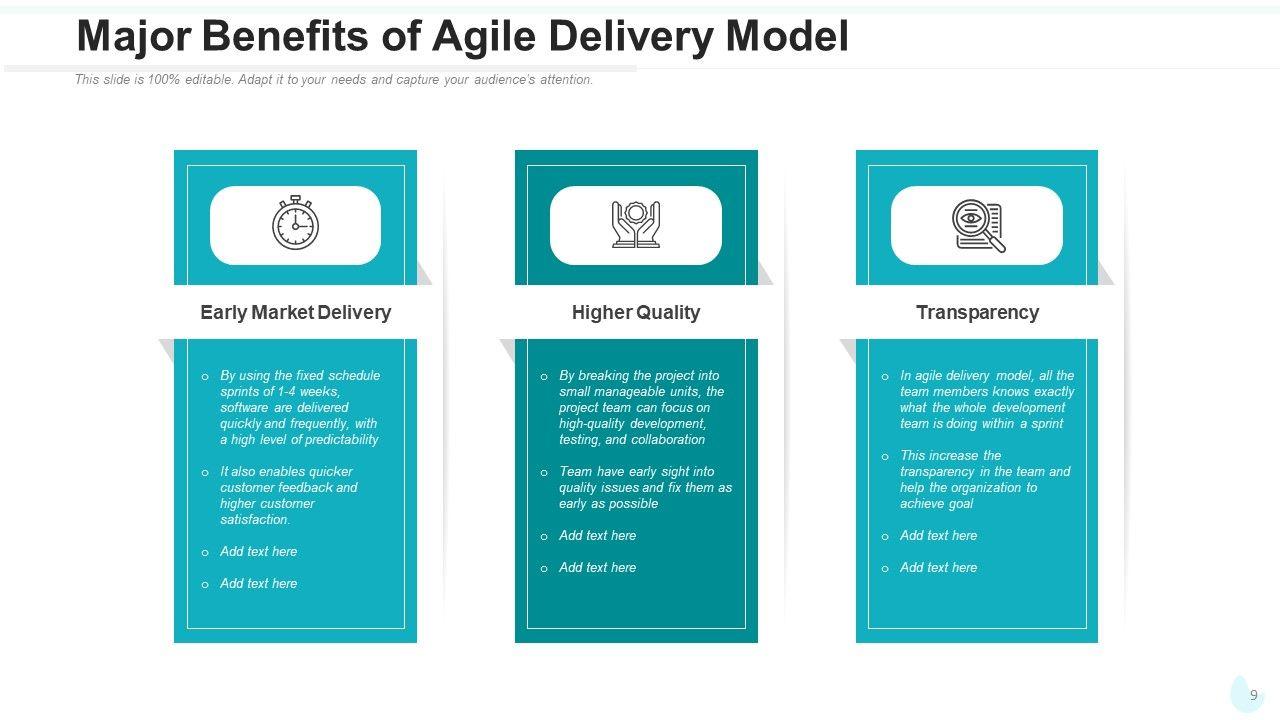 Major Benefits of Agile Delivery Model

This slide is 100% editable. Adapt it to your needs and capture your audience's attention.

Early Market Delivery

o By using the fixed schedule sprints of 1-4 weeks, software are delivered quickly and frequently, with a high level of predictability

o It also enables quicker customer feedback and higher customer satisfaction.

o Add text here

o Add text here

Higher Quality

o By breaking the project into small manageable units, the project team can focus on high-quality development, testing, and collaboration

o Team have early sight into quality issues and fix them as early as possible

o Add text here

o Add text here

Transparency

o In agile delivery model, all the team members knows exactly what the whole development team is doing within a sprint

o This increase the transparency in the team and help the organization to achieve goal

o Add text here

o Add text here

9